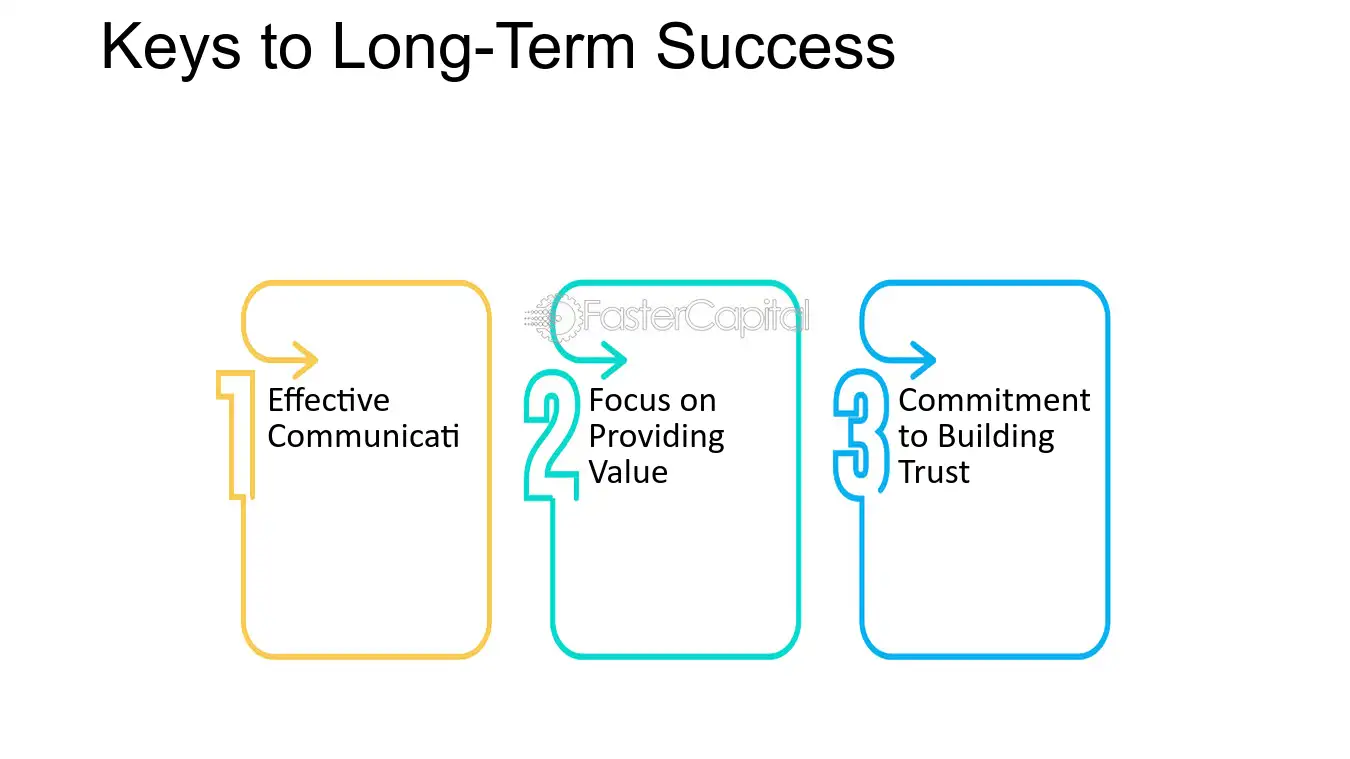 Keys to Long-Term Success

1
Effective Communicati

2
Focus on Providing Value

3
Commitment to Building Trust

FasterCapital